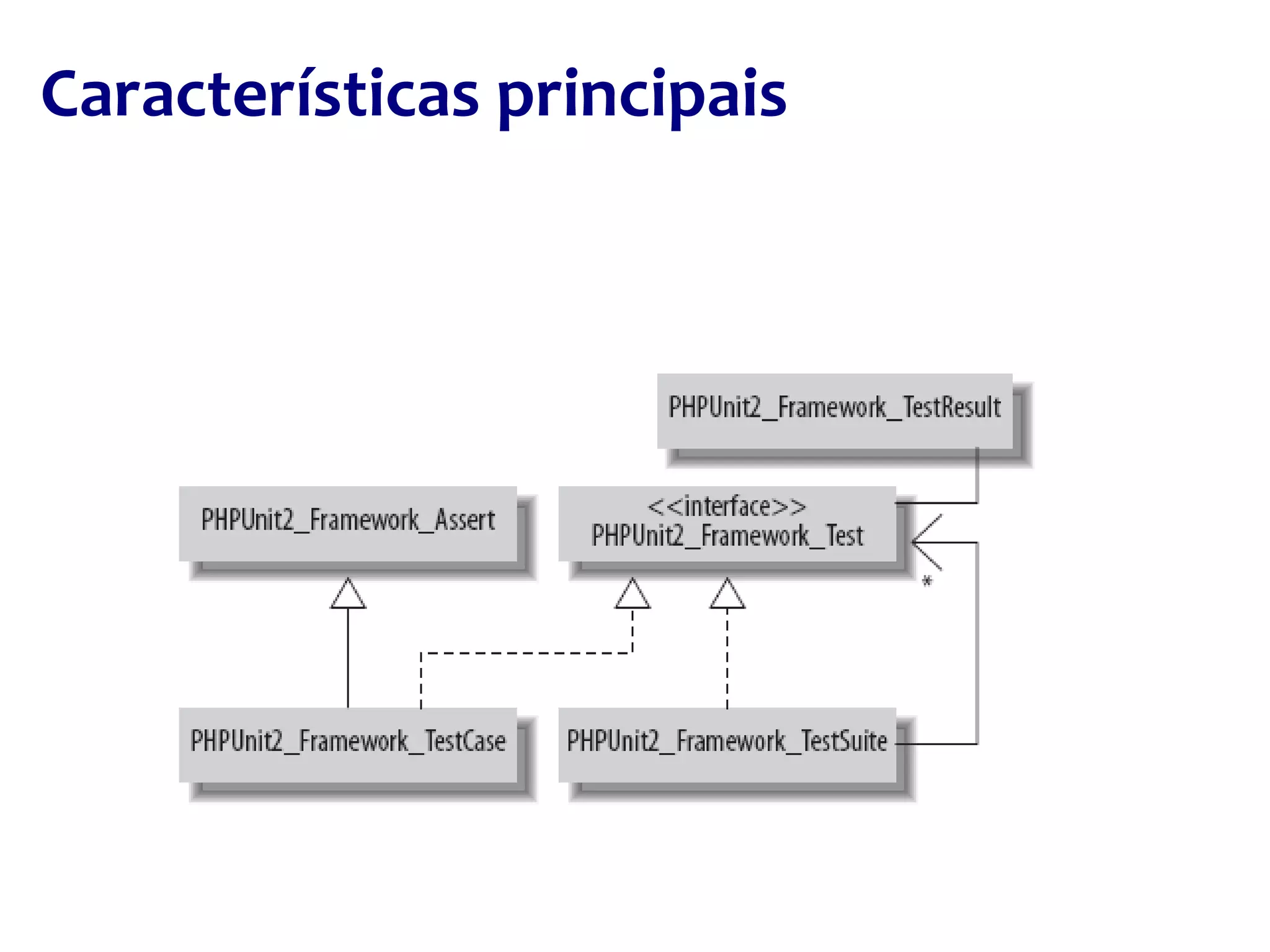 Características principais

PHPUnit2_Framework_TestResult

PHPUnit2_Framework_Assert

<<interface>>
PHPUnit2_Framework_Test

*

PHPUnit2_Framework_TestCase

PHPUnit2_Framework_TestSuite